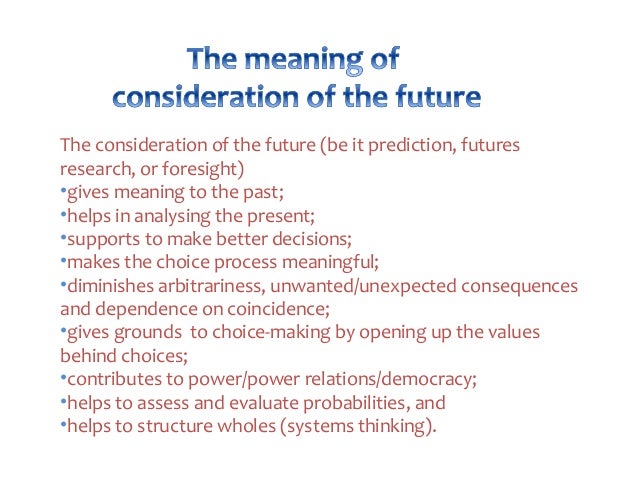 The meaning of consideration of the future

The consideration of the future (be it prediction, futures research, or foresight)
•gives meaning to the past;
•helps in analysing the present;
•supports to make better decisions;
•makes the choice process meaningful;
•diminishes arbitrariness, unwanted/unexpected consequences and dependence on coincidence;
•gives grounds to choice-making by opening up the values behind choices;
•contributes to power/power relations/democracy;
•helps to assess and evaluate probabilities, and
•helps to structure wholes (systems thinking).